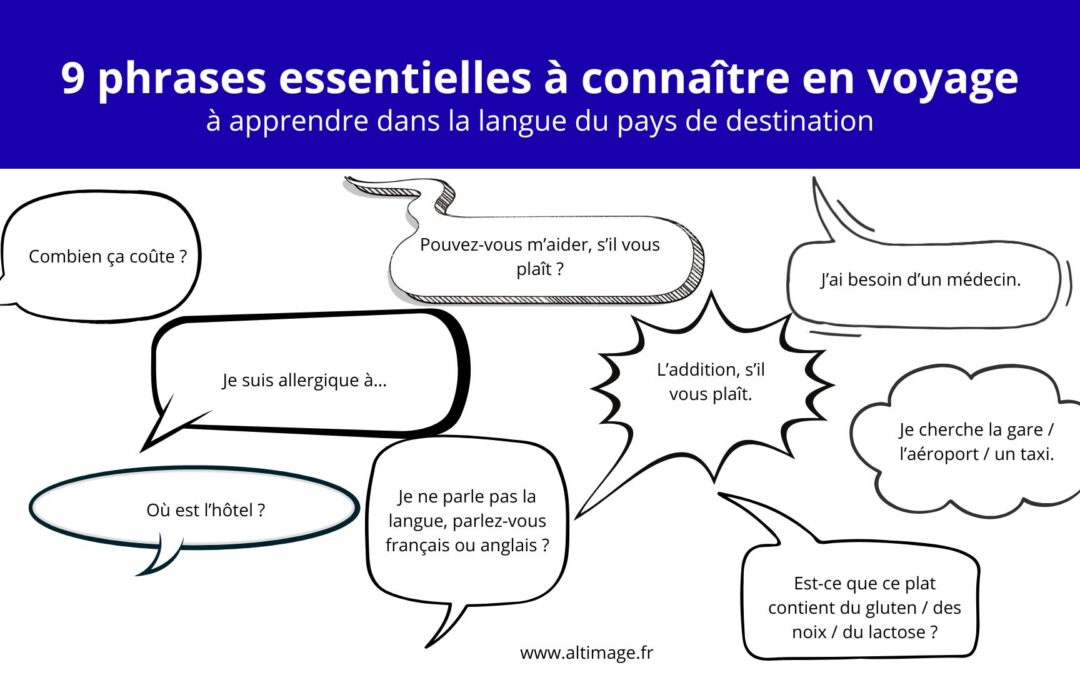 9 phrases essentielles à connaître en voyage
à apprendre dans la langue du pays de destination

Combien ça coûte ?

Pouvez-vous m'aider, s'il vous plaît ?

J'ai besoin d'un médecin.

Je suis allergique à...

L'addition, s'il vous plaît.

Je cherche la gare / l'aéroport / un taxi.

Où est l'hôtel ?

Je ne parle pas la langue, parlez-vous français ou anglais ?

Est-ce que ce plat contient du gluten / des noix / du lactose ?

www.altimage.fr